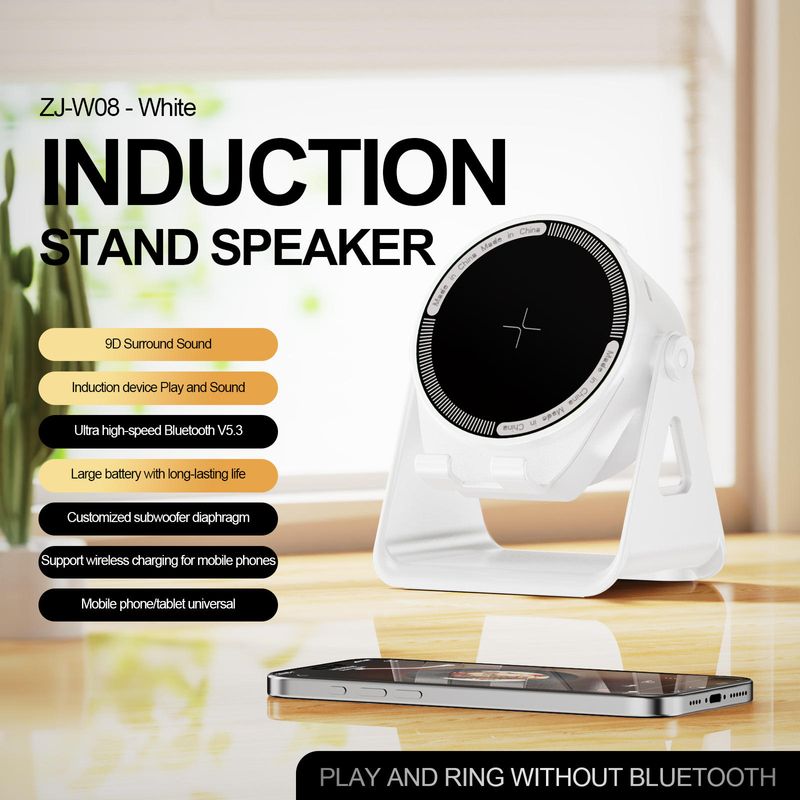 ZJ-W08 - White

INDUCTION

STAND SPEAKER

9D Surround Sound

Induction device Play and Sound

Ultra high-speed Bluetooth V5.3

Large battery with long-lasting life

Customized subwoofer diaphragm

Support wireless charging for mobile phones

Mobile phone/tablet universal

Made in China Made in China

Made in China Made in China

PLAY AND RING WITHOUT BLUETOOTH